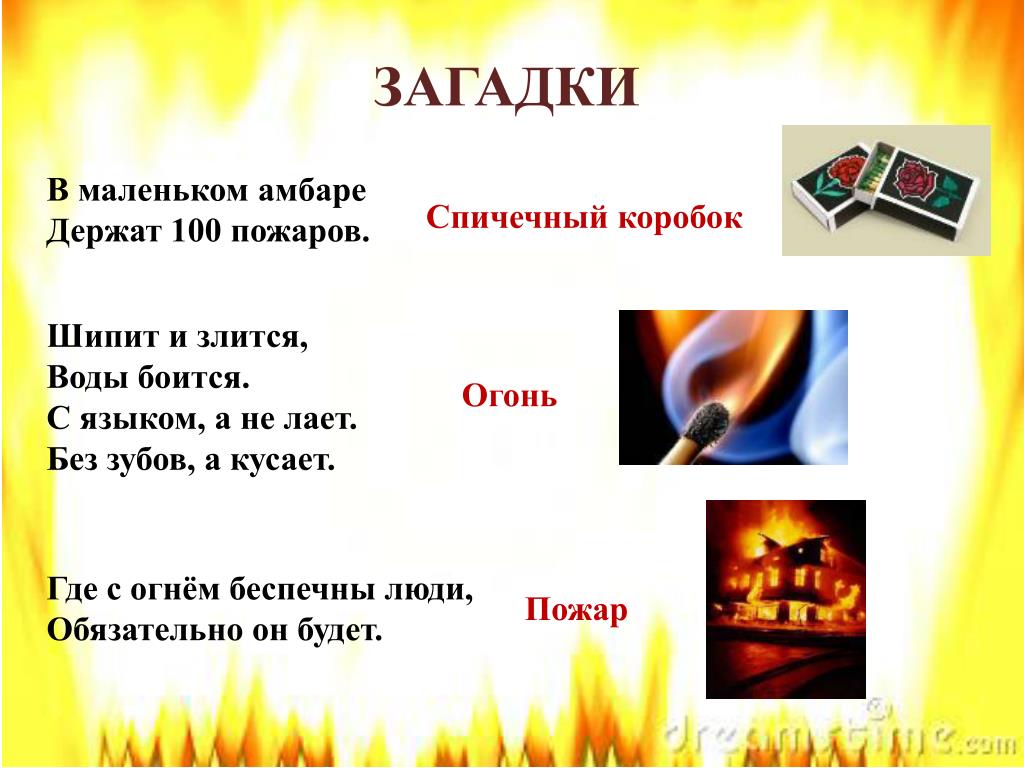 ЗАГАДКИ

В маленьком амбаре
Держат 100 пожаров.

Спичечный коробок

Шипит и злится,
Воды боится.
С языком, а не лает.
Без зубов, а кусает.

Огонь

Где с огнём беспечны люди,
Обязательно он будет.

Пожар

dreamstime.com